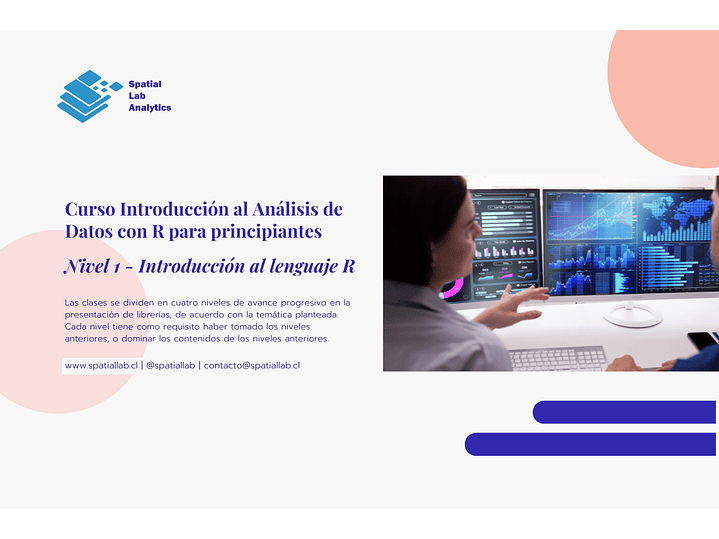 Spatial Lab Analytics

Curso Introducción al Análisis de Datos con R para principiantes

Nivel 1 - Introducción al lenguaje R

Las clases se dividen en cuatro niveles de avance progresivo en la presentación de librerías, de acuerdo con la temática planteada. Cada nivel tiene como requisito haber tomado los niveles anteriores, o dominar los contenidos de los niveles anteriores.

www.spatiallab.cl | @spatiallab | contacto@spatiallab.cl